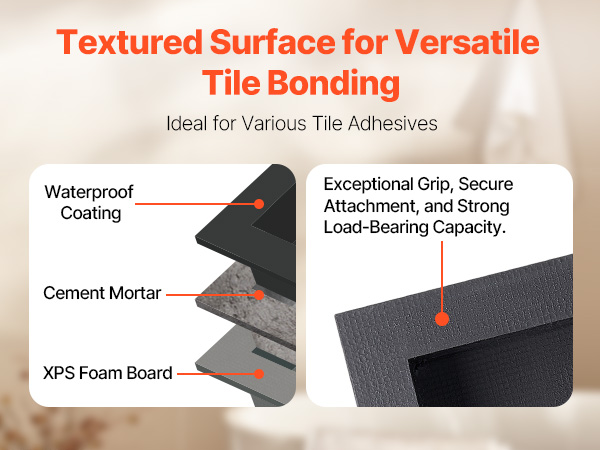 Textured Surface for Versatile Tile Bonding

Ideal for Various Tile Adhesives

Waterproof Coating

Cement Mortar

XPS Foam Board

Exceptional Grip, Secure Attachment, and Strong Load-Bearing Capacity.